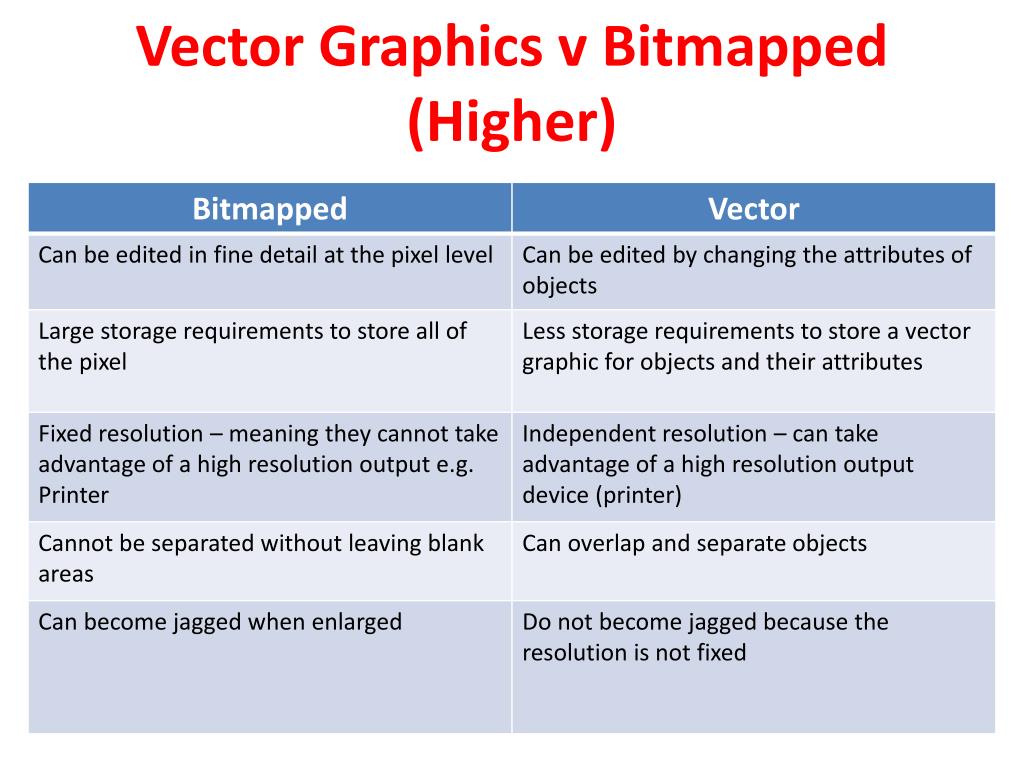 Vector Graphics v Bitmapped (Higher)

| Bitmapped | Vector |
|---|---|
| Can be edited in fine detail at the pixel level | Can be edited by changing the attributes of objects |
| Large storage requirements to store all of the pixel | Less storage requirements to store a vector graphic for objects and their attributes |
| Fixed resolution – meaning they cannot take advantage of a high resolution output e.g. Printer | Independent resolution – can take advantage of a high resolution output device (printer) |
| Cannot be separated without leaving blank areas | Can overlap and separate objects |
| Can become jagged when enlarged | Do not become jagged because the resolution is not fixed |